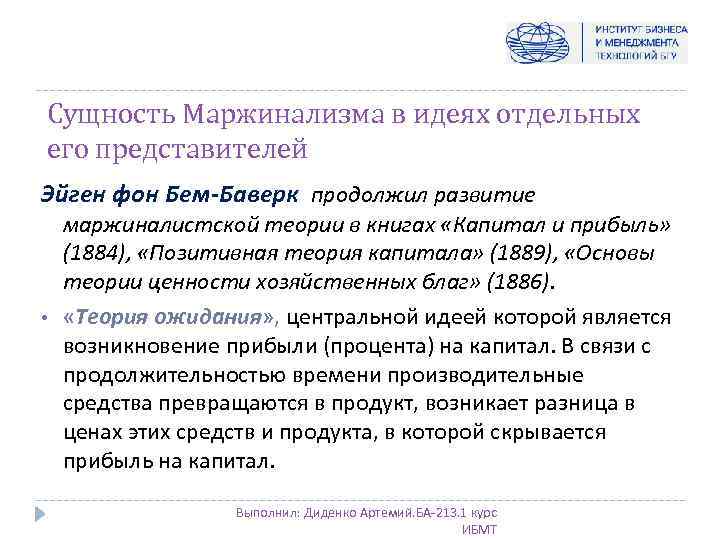 ИНСТИТУТ БИЗНЕСА
И МЕНЕДЖМЕНТА
ТЕХНОЛОГИЙ БГУ

Сущность Маржинализма в идеях отдельных его представителей

Эйген фон Бем-Баверк продолжил развитие маржиналистской теории в книгах «Капитал и прибыль» (1884), «Позитивная теория капитала» (1889), «Основы теории ценности хозяйственных благ» (1886).

• «Теория ожидания», центральной идеей которой является возникновение прибыли (процента) на капитал. В связи с продолжительностью времени производительные средства превращаются в продукт, возникает разница в ценах этих средств и продукта, в которой скрывается прибыль на капитал.

Выполнил: Диденко Артемий.БА-213.1 курс
ИБМТ